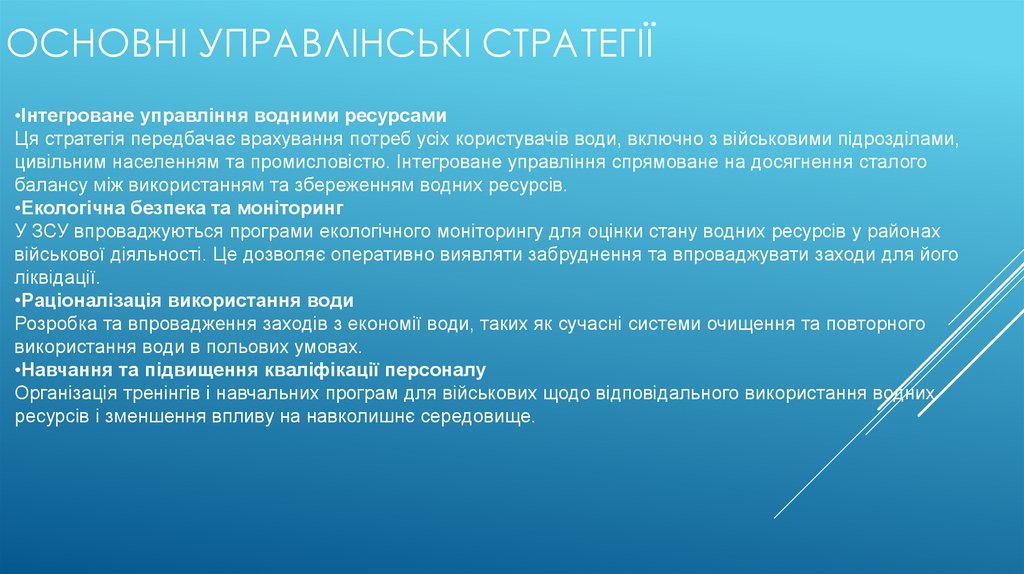 ОСНОВНІ УПРАВЛІНСЬКІ СТРАТЕГІЇ

•Інтегроване управління водними ресурсами
Ця стратегія передбачає врахування потреб усіх користувачів води, включно з військовими підрозділами, цивільним населенням та промисловістю. Інтегроване управління спрямоване на досягнення сталого балансу між використанням та збереженням водних ресурсів.
•Екологічна безпека та моніторинг
У ЗСУ впроваджуються програми екологічного моніторингу для оцінки стану водних ресурсів у районах військової діяльності. Це дозволяє оперативно виявляти забруднення та впроваджувати заходи для його ліквідації.
•Раціоналізація використання води
Розробка та впровадження заходів з економії води, таких як сучасні системи очищення та повторного використання води в польових умовах.
•Навчання та підвищення кваліфікації персоналу
Організація тренінгів і навчальних програм для військових щодо відповідального використання водних ресурсів і зменшення впливу на навколишнє середовище.